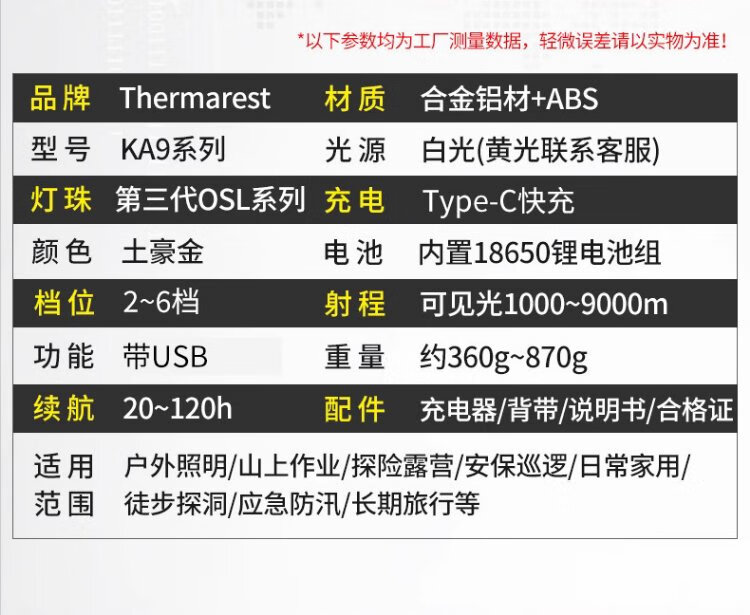 *以下参数均为工厂测量数据，轻微误差请以实物为准！

| 品牌 | Thermarest | 材质 | 合金铝材+ABS |
|---|---|---|---|
| 型号 | KA9系列 | 光源 | 白光(黄光联系客服) |
| 灯珠 | 第三代OSL系列 | 充电 | Type-C快充 |
| 颜色 | 土豪金 | 电池 | 内置18650锂电池组 |
| 档位 | 2~6档 | 射程 | 可见光1000~9000m |
| 功能 | 带USB | 重量 | 约360g~870g |
| 续航 | 20~120h | 配件 | 充电器/背带/说明书/合格证 |
| 适用范围 | 户外照明/山上作业/探险露营/安保巡逻/日常家用/徒步探洞/应急防汛/长期旅行等 | | |